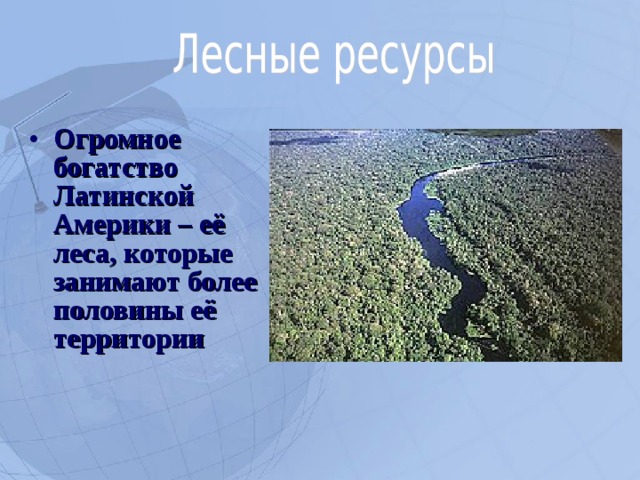 Лесные ресурсы

• Огромное богатство Латинской Америки – её леса, которые занимают более половины её территории